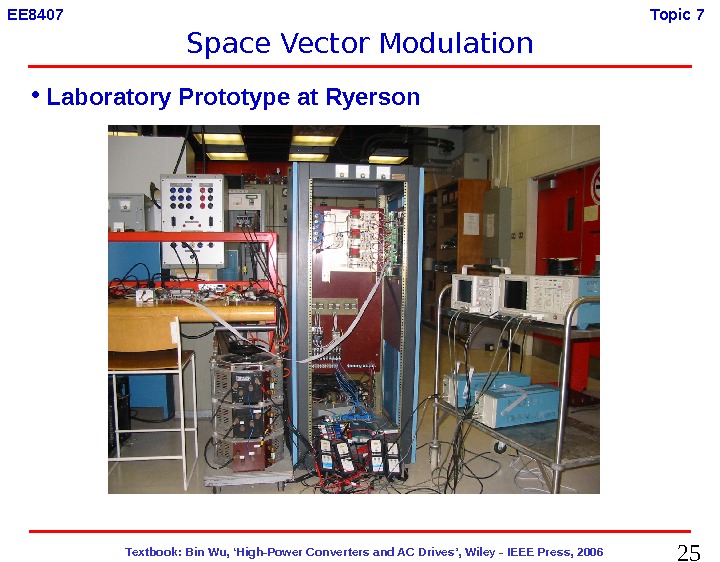 EE8407

Topic 7

Space Vector Modulation

• Laboratory Prototype at Ryerson

Textbook: Bin Wu, 'High-Power Converters and AC Drives', Wiley - IEEE Press, 2006

25